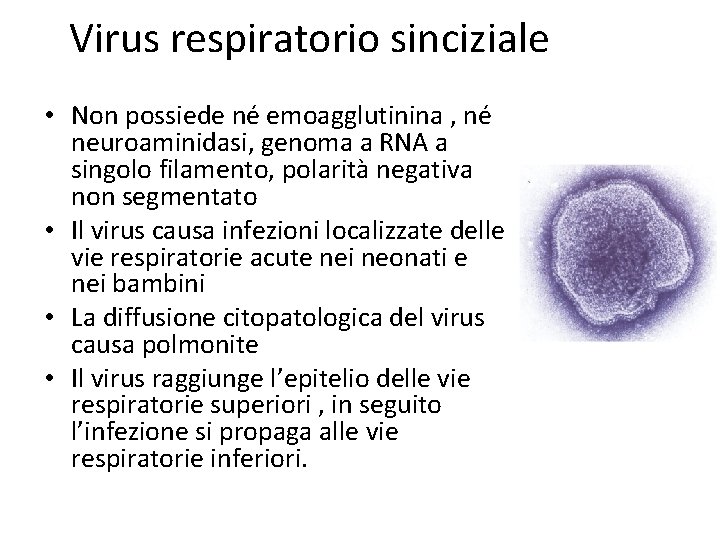 Virus respiratorio sinciziale

• Non possiede né emoagglutinina , né neuroaminidasi, genoma a RNA a singolo filamento, polarità negativa non segmentato
• Il virus causa infezioni localizzate delle vie respiratorie acute nei neonati e nei bambini
• La diffusione citopatologica del virus causa polmonite
• Il virus raggiunge l’epitelio delle vie respiratorie superiori , in seguito l’infezione si propaga alle vie respiratorie inferiori.